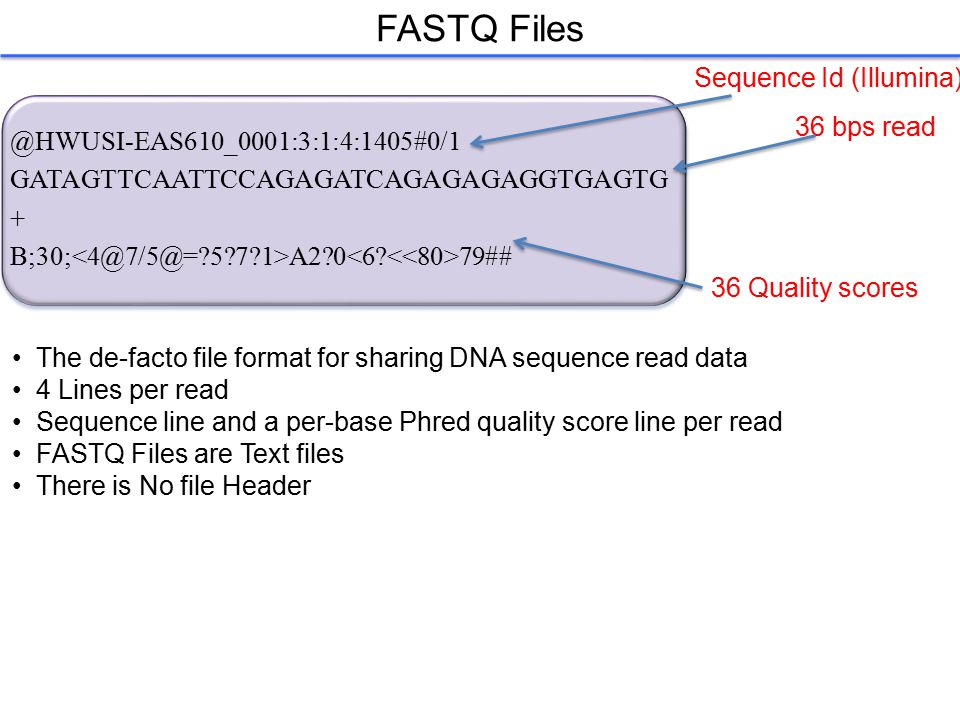 FASTQ Files

Sequence Id (Illumina)

36 bps read

@HWUSI-EAS610_0001:3:1:4:1405#0/1
GATAGTTCAATTCCAGAGATCAGAGAGAGGTGAGTG
+
B;30;<4@7/5@=?5?7?1>A2?0<6?<<80>79##

36 Quality scores

• The de-facto file format for sharing DNA sequence read data
• 4 Lines per read
• Sequence line and a per-base Phred quality score line per read
• FASTQ Files are Text files
• There is No file Header